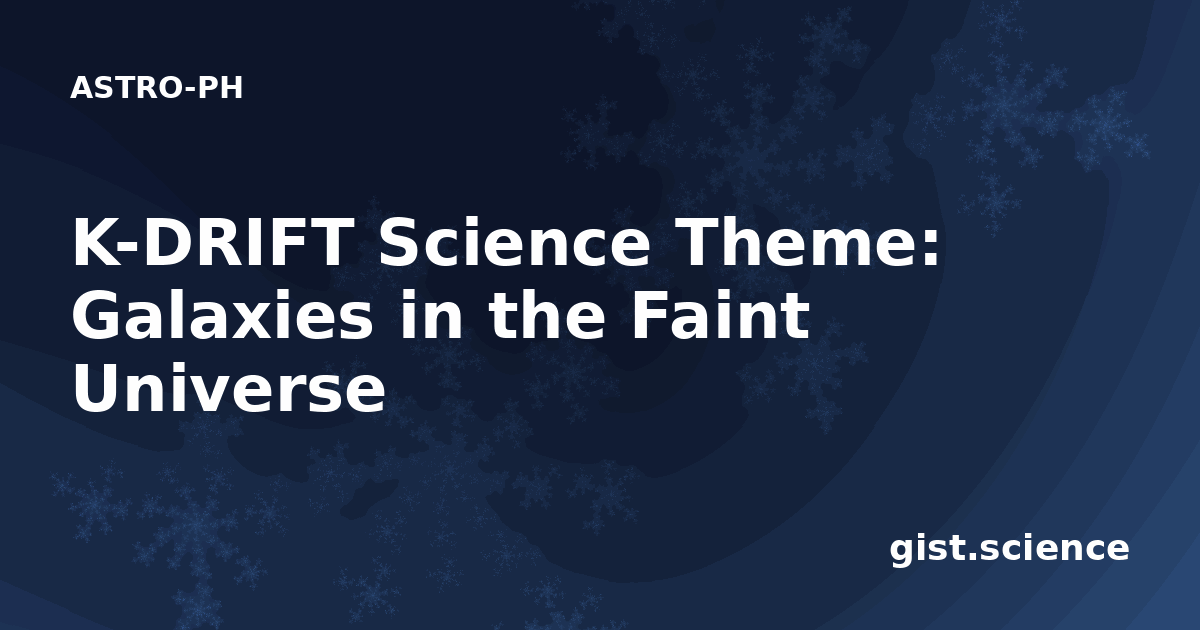 ASTRO-PH

K-DRIFT Science Theme: Galaxies in the Faint Universe

gist.science